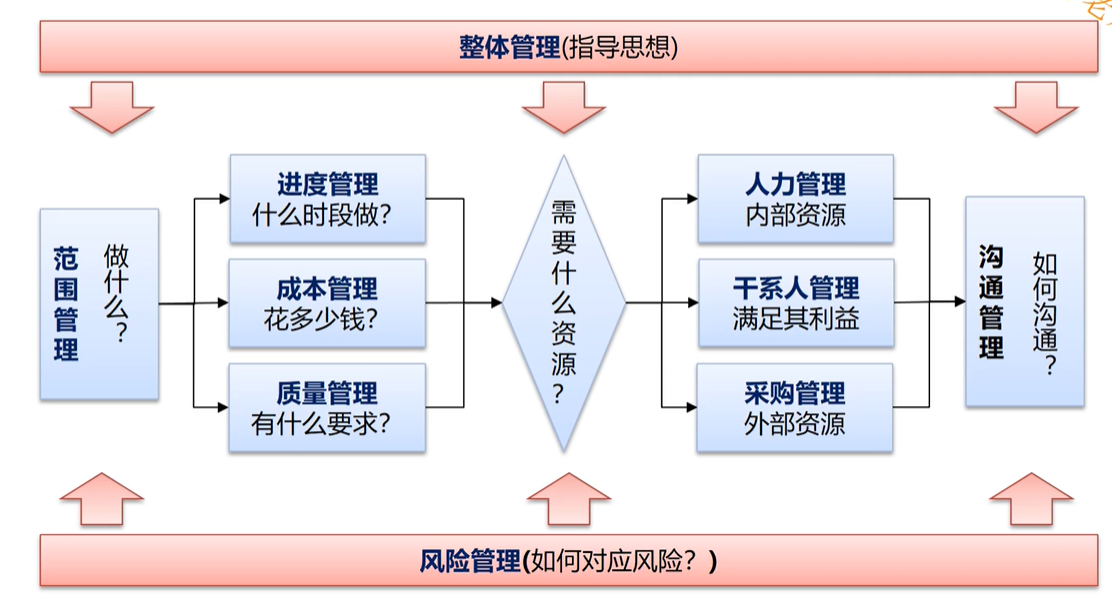 整体管理(指导思想)

范围管理

做什么？

进度管理
什么时段做？

成本管理
花多少钱？

质量管理
有什么要求？

需要什么资源？

人力管理
内部资源

干系人管理
满足其利益

采购管理
外部资源

沟通管理

如何沟通？

风险管理(如何对应风险？)